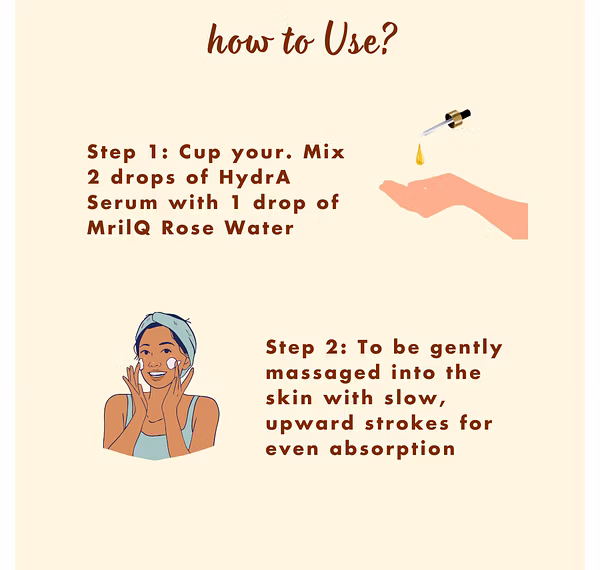 how to Use?

Step 1: Cup your. Mix 2 drops of HydrA Serum with 1 drop of MrilQ Rose Water

Step 2: To be gently massaged into the skin with slow, upward strokes for even absorption